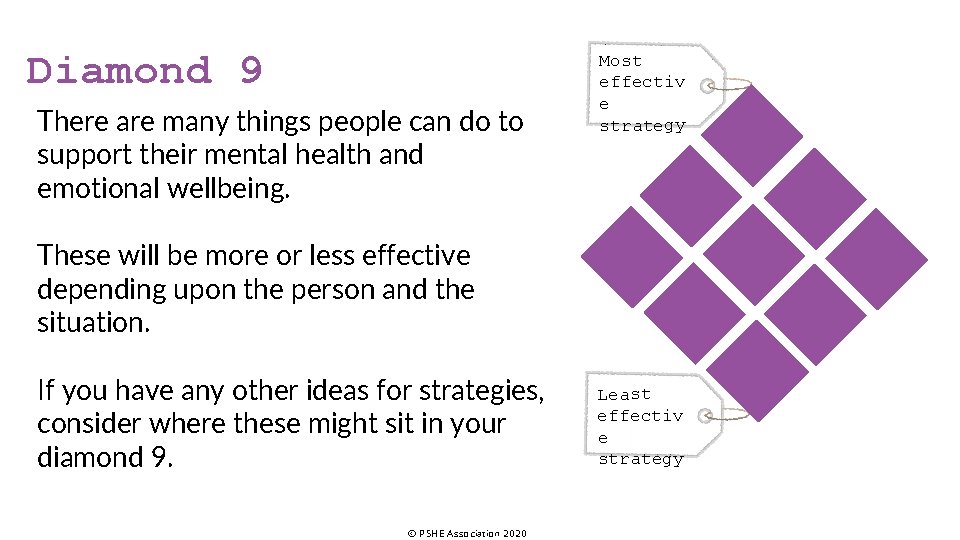 Diamond 9

There are many things people can do to support their mental health and emotional wellbeing.

These will be more or less effective depending upon the person and the situation.

If you have any other ideas for strategies, consider where these might sit in your diamond 9.

Most effectiv e strategy

Least effectiv e strategy

© PSHE Association 2020